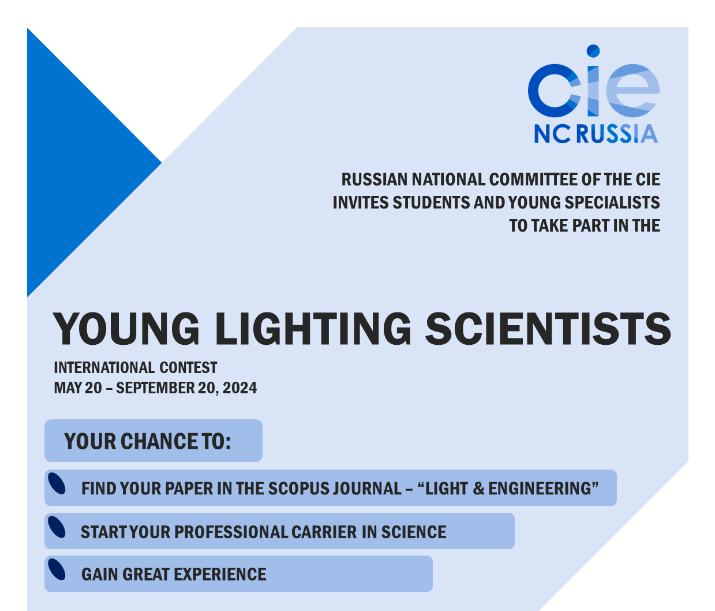 cie
NC RUSSIA

RUSSIAN NATIONAL COMMITTEE OF THE CIE INVITES STUDENTS AND YOUNG SPECIALISTS TO TAKE PART IN THE

YOUNG LIGHTING SCIENTISTS

INTERNATIONAL CONTEST
MAY 20 – SEPTEMBER 20, 2024

YOUR CHANCE TO:

FIND YOUR PAPER IN THE SCOPUS JOURNAL – “LIGHT & ENGINEERING”

START YOUR PROFESSIONAL CARRIER IN SCIENCE

GAIN GREAT EXPERIENCE